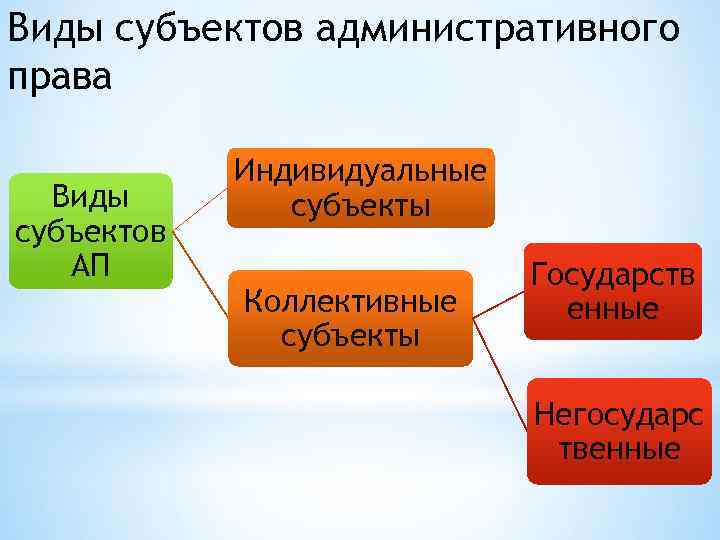 Виды субъектов административного права

Виды субъектов АП

Индивидуальные субъекты

Коллективные субъекты

Государственные

Негосударственные